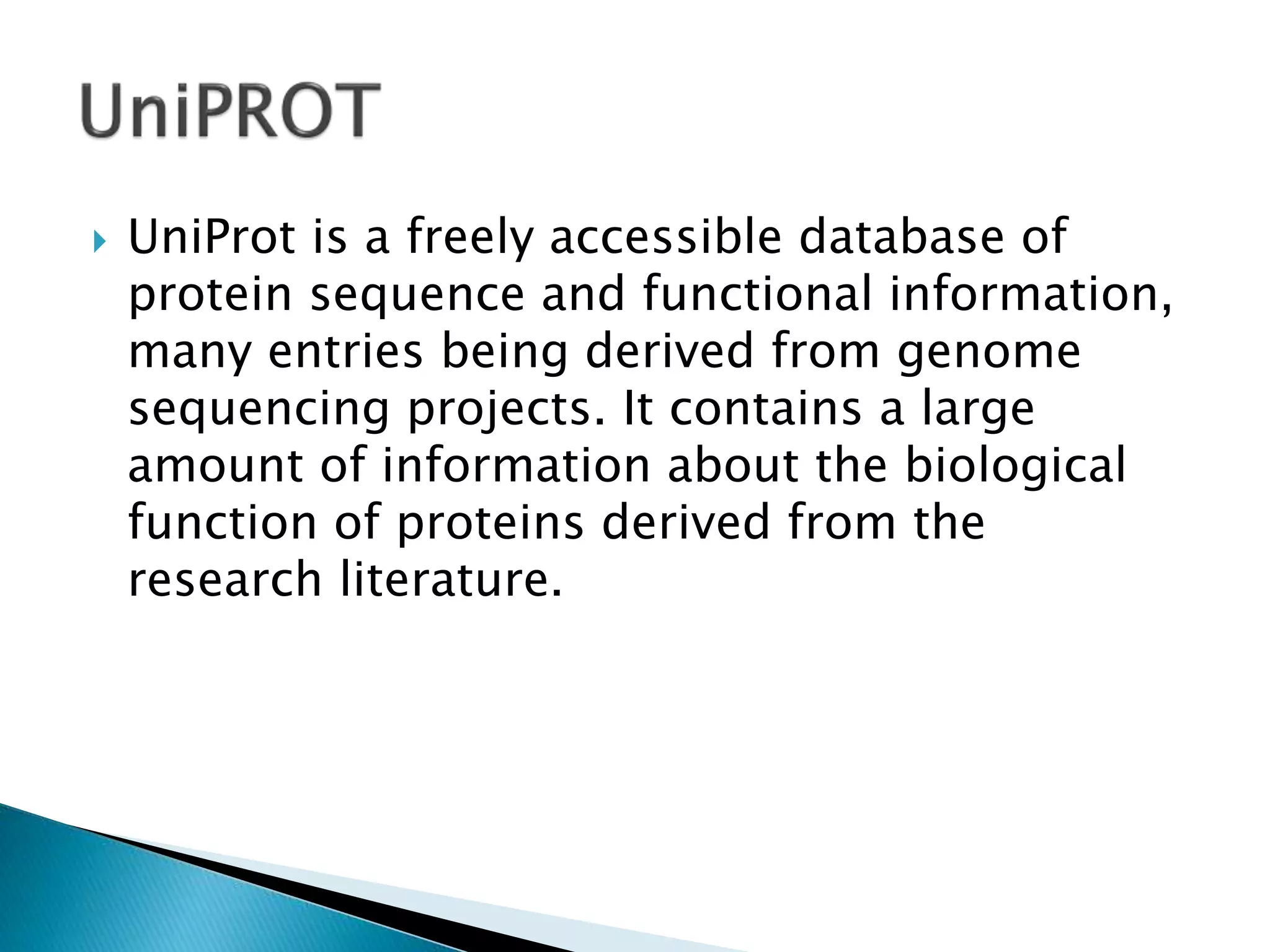 UniPROT

UniProt is a freely accessible database of protein sequence and functional information, many entries being derived from genome sequencing projects. It contains a large amount of information about the biological function of proteins derived from the research literature.